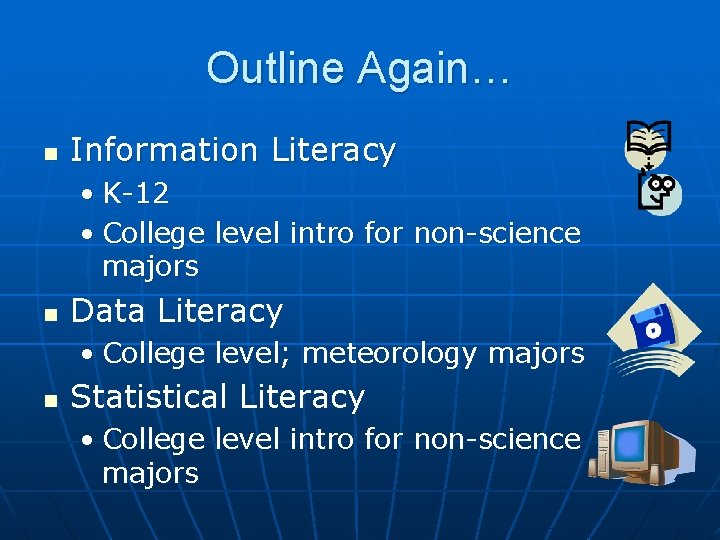 Outline Again…

- Information Literacy
  - K-12
  - College level intro for non-science majors
- Data Literacy
  - College level; meteorology majors
- Statistical Literacy
  - College level intro for non-science majors